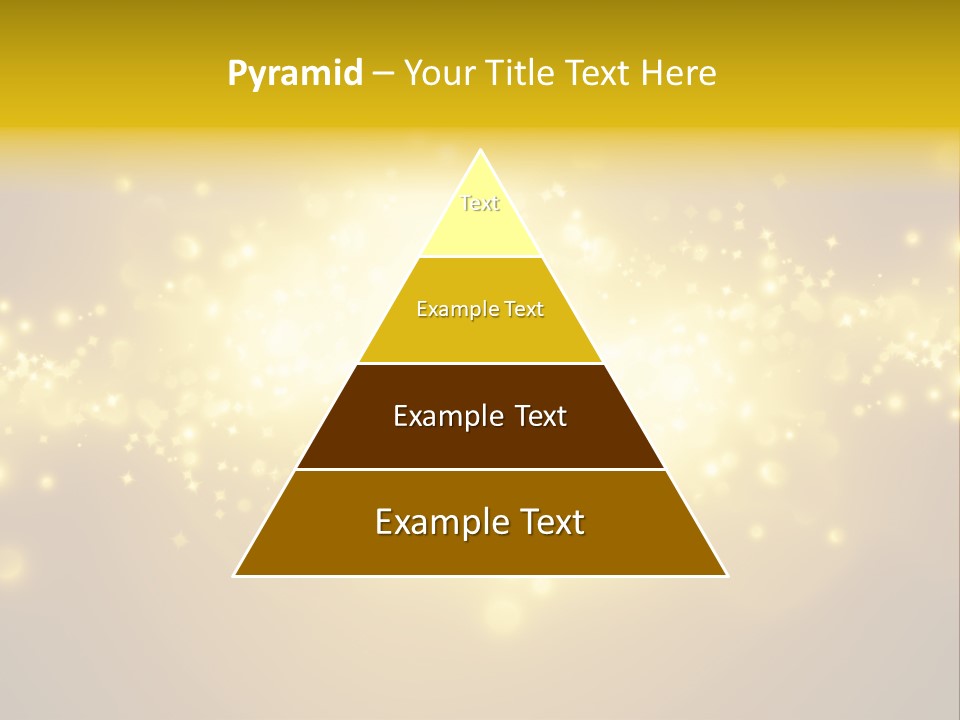 Pyramid – Your Title Text Here

Text

Example Text

Example Text

Example Text